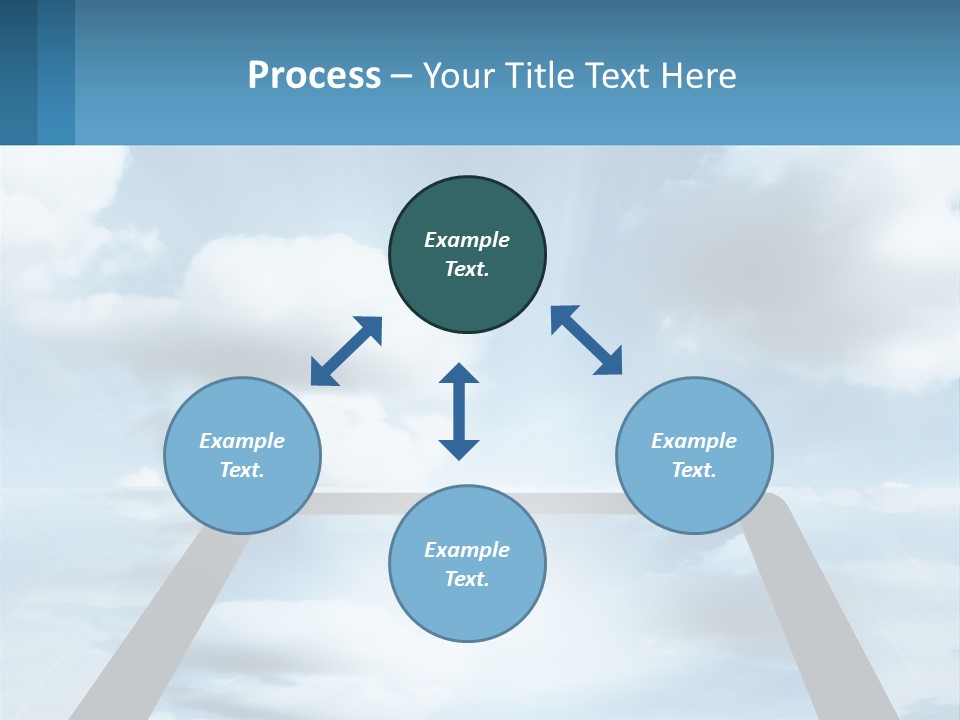 Process – Your Title Text Here

Example Text.

Example Text.

Example Text.

Example Text.